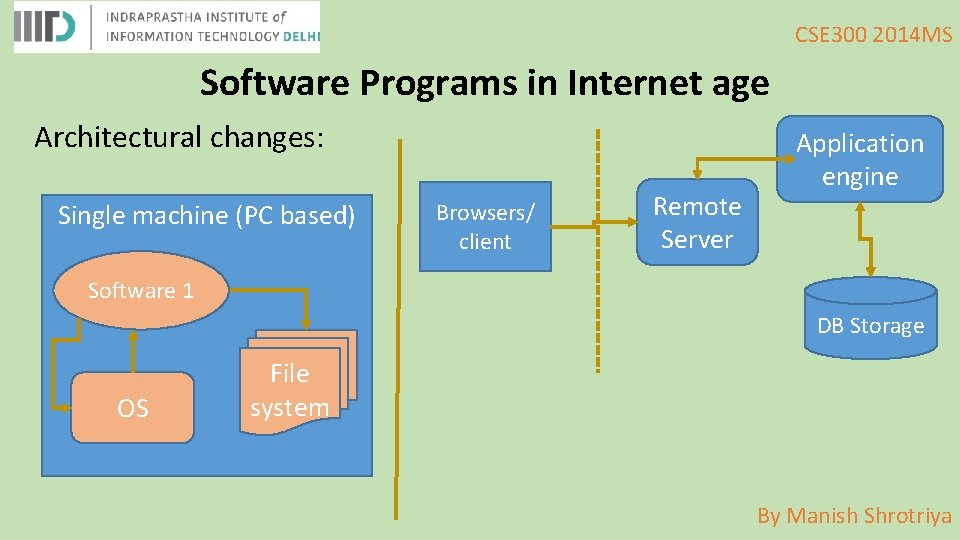 IIITD INDRAPRASTHA INSTITUTE of INFORMATION TECHNOLOGY DELHI

CSE300 2014MS

Software Programs in Internet age

Architectural changes:

Single machine (PC based)

Software 1

OS

File system

Browsers/ client

Remote Server

Application engine

DB Storage

By Manish Shrotriya